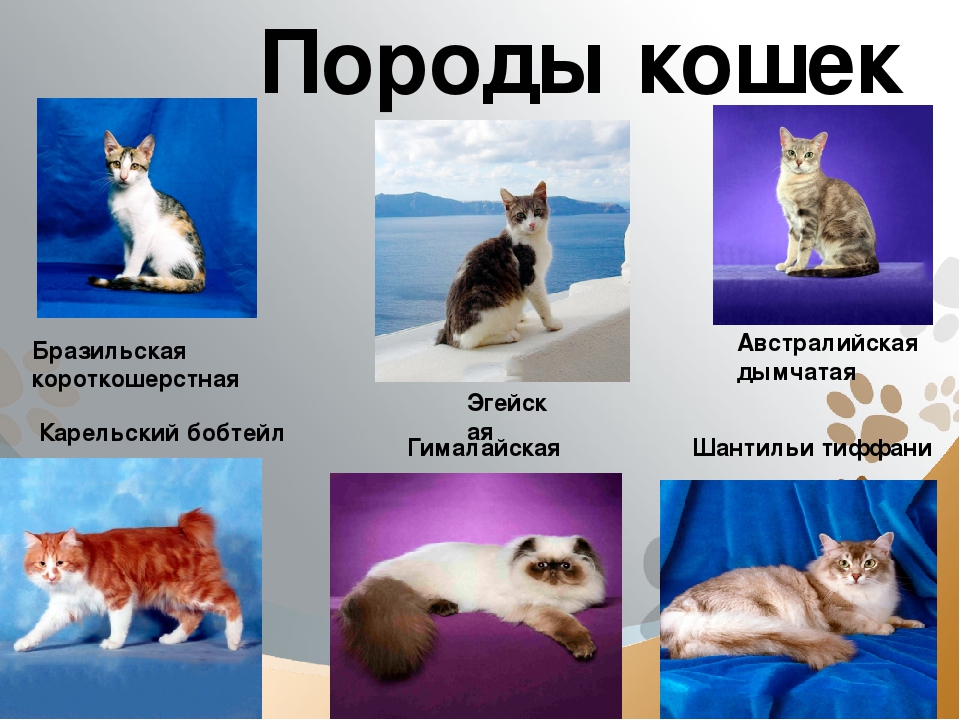 Породы кошек

Бразильская короткошерстная

Эгейская

Австралийская дымчатая

Карельский бобтейл

Гималайская

Шантильи тиффани